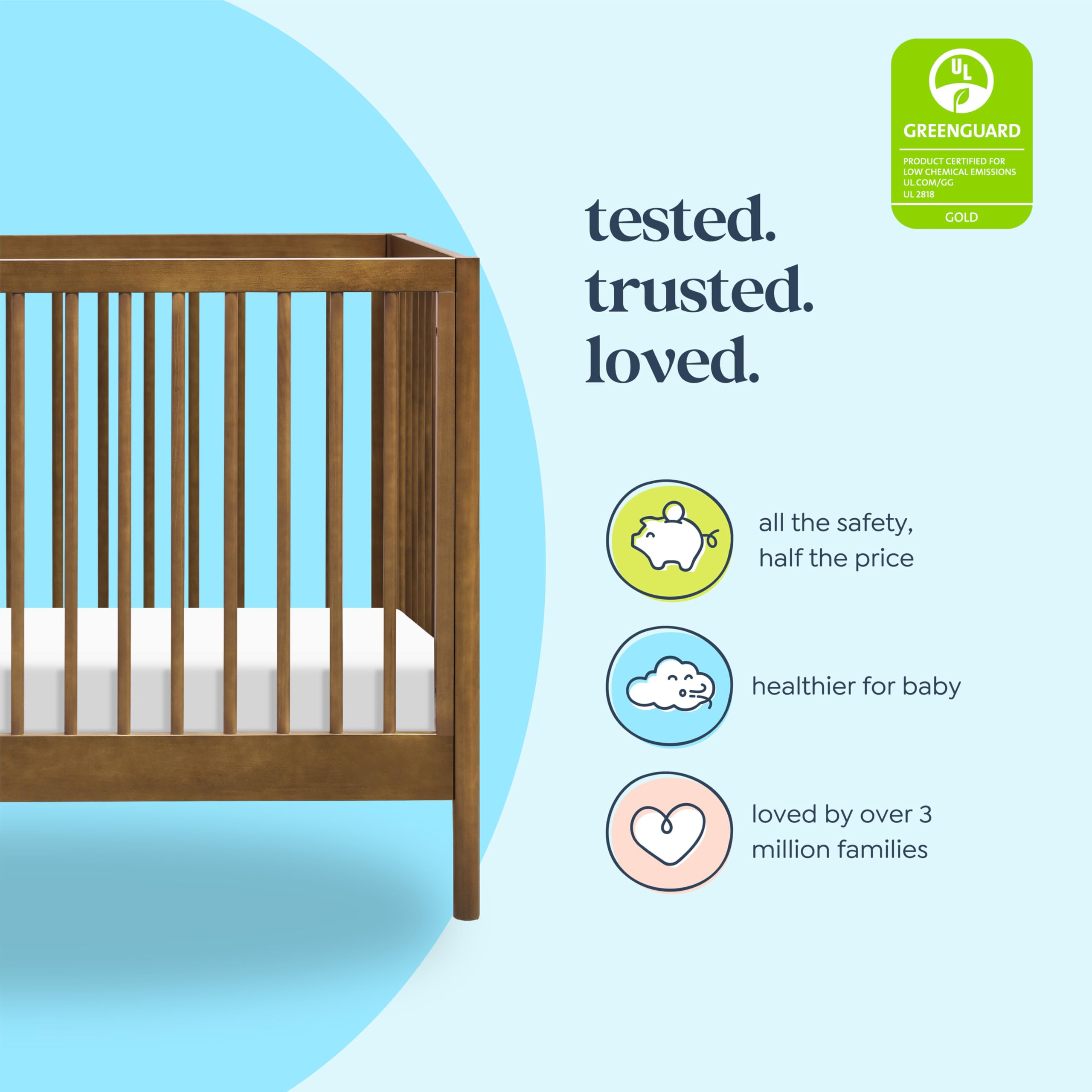 UL

GREENGUARD

PRODUCT CERTIFIED FOR LOW CHEMICAL EMISSIONS UL.COM/GG UL 2818

GOLD

tested.
trusted.
loved.

all the safety, half the price

healthier for baby

loved by over 3 million families